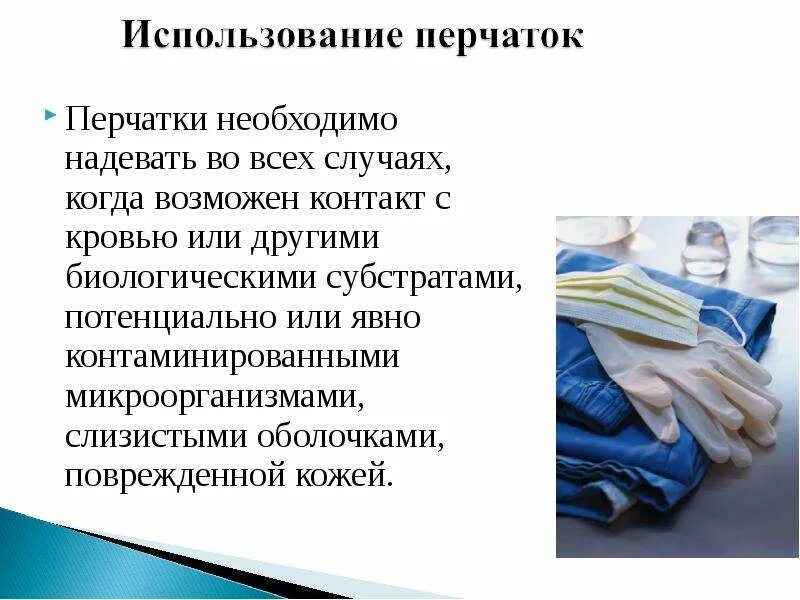 Использование перчаток

Перчатки необходимо надевать во всех случаях, когда возможен контакт с кровью или другими биологическими субстратами, потенциально или явно контаминированными микроорганизмами, слизистыми оболочками, поврежденной кожей.